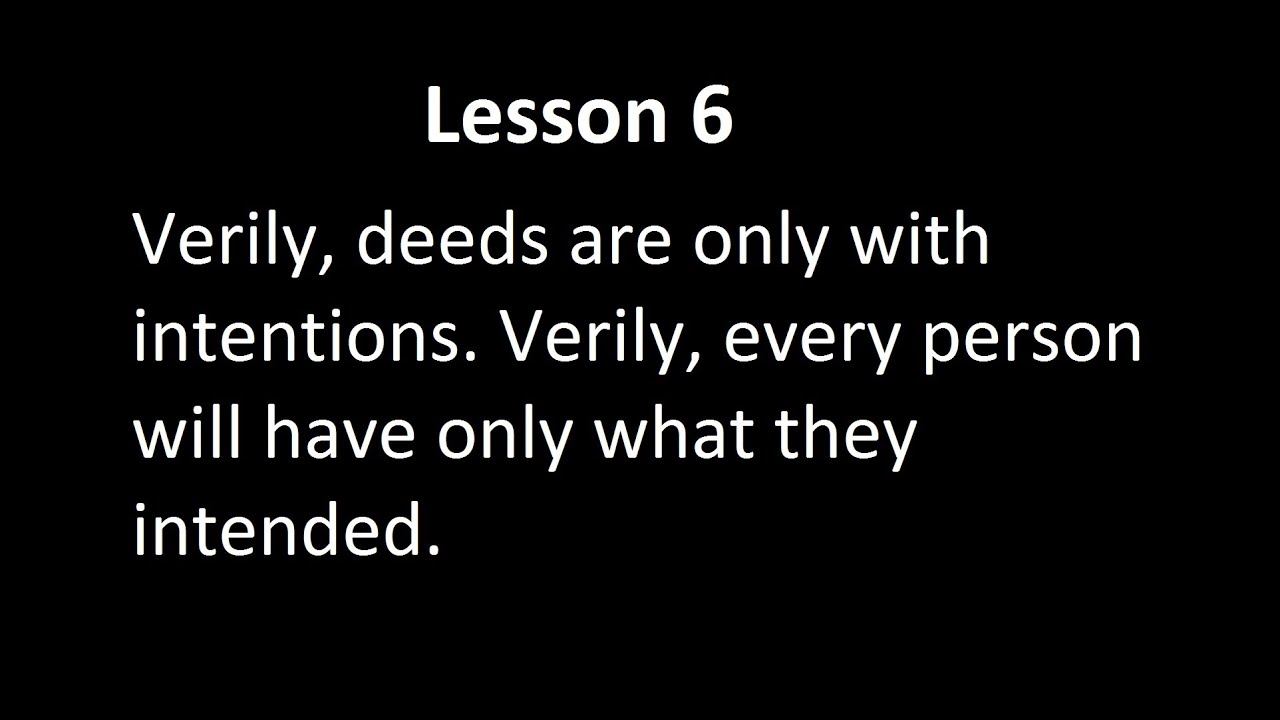 Lesson 6

Verily, deeds are only with intentions. Verily, every person will have only what they intended.